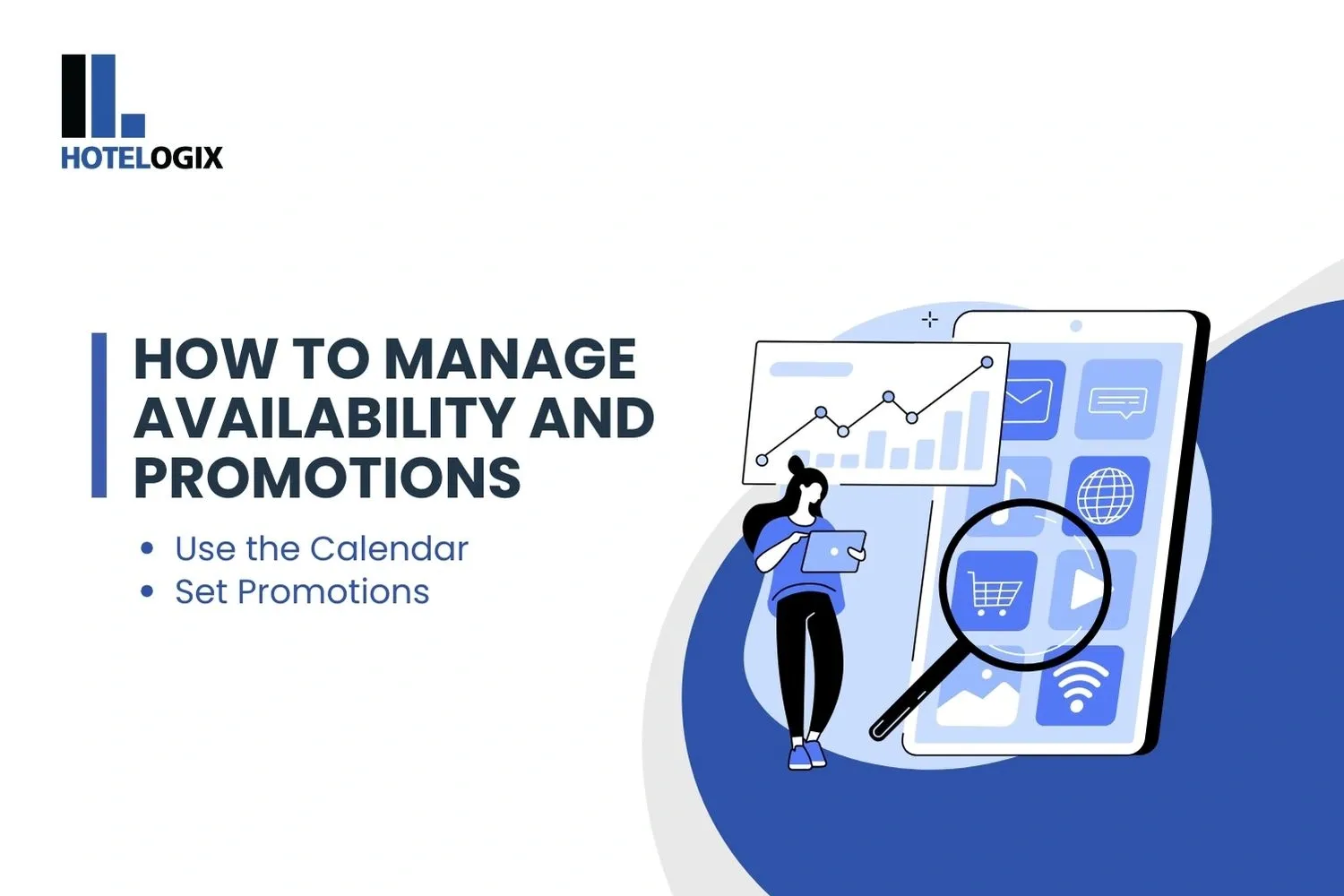 HOTELOGIX

HOW TO MANAGE AVAILABILITY AND PROMOTIONS

• Use the Calendar
• Set Promotions